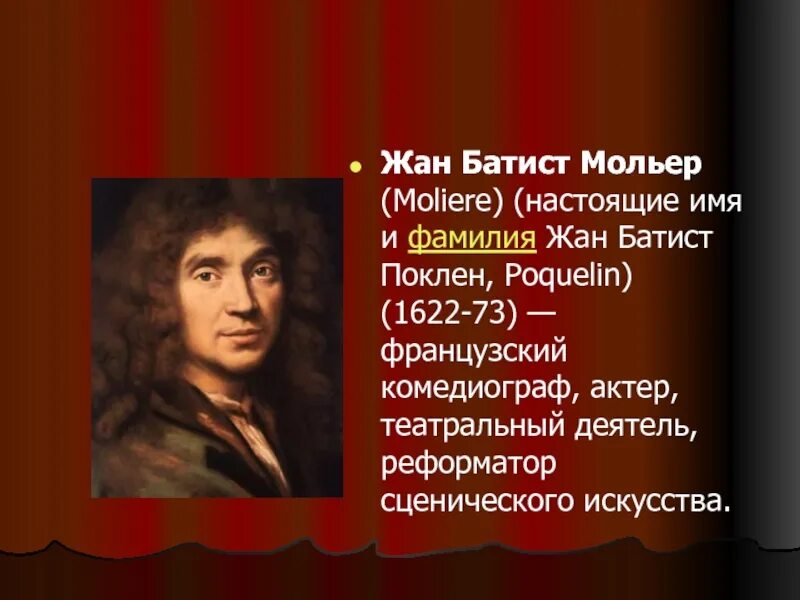 Жан Батист Мольер (Moliere) (настоящие имя и фамилия Жан Батист Поклен, Poquelin) (1622-73) — французский комедиограф, актер, театральный деятель, реформатор сценического искусства.